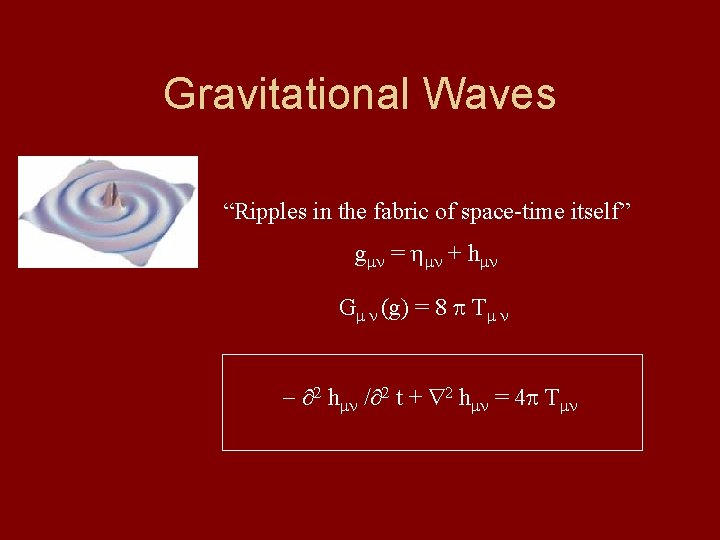 Gravitational Waves

“Ripples in the fabric of space-time itself”

$g_{\mu\nu} = \eta_{\mu\nu} + h_{\mu\nu}$

$G_{\mu\nu}(g) = 8 \pi T_{\mu\nu}$

$- \partial^2 h_{\mu\nu} / \partial^2 t + \nabla^2 h_{\mu\nu} = 4\pi T_{\mu\nu}$